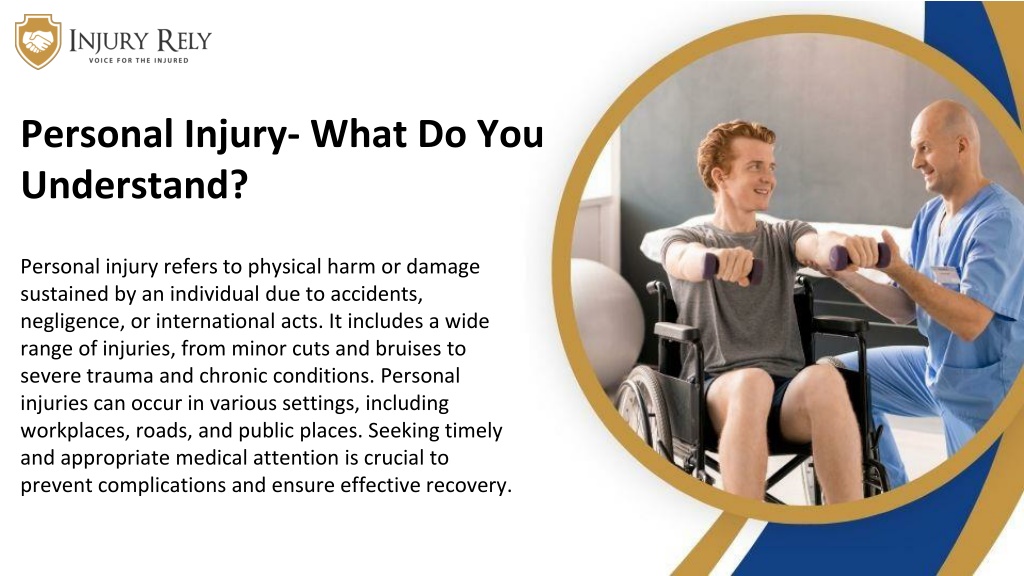 INJURY RELY
VOICE FOR THE INJURED

Personal Injury- What Do You Understand?

Personal injury refers to physical harm or damage sustained by an individual due to accidents, negligence, or international acts. It includes a wide range of injuries, from minor cuts and bruises to severe trauma and chronic conditions. Personal injuries can occur in various settings, including workplaces, roads, and public places. Seeking timely and appropriate medical attention is crucial to prevent complications and ensure effective recovery.